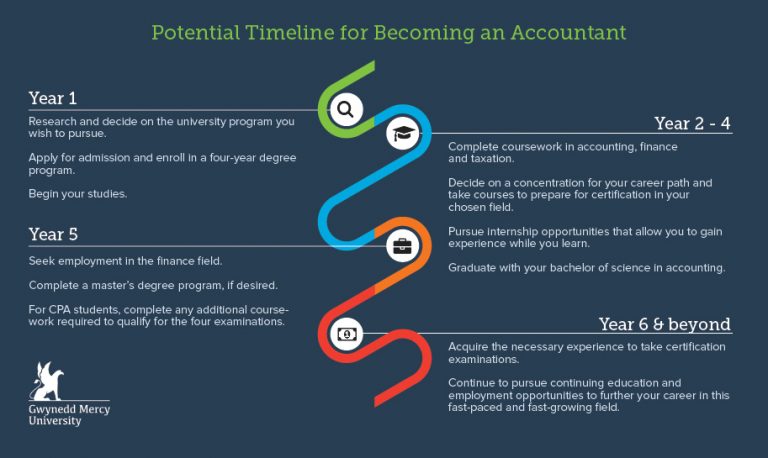 Potential Timeline for Becoming an Accountant

Year 1

Research and decide on the university program you wish to pursue.

Apply for admission and enroll in a four-year degree program.

Begin your studies.

Year 2 - 4

Complete coursework in accounting, finance and taxation.

Decide on a concentration for your career path and take courses to prepare for certification in your chosen field.

Pursue internship opportunities that allow you to gain experience while you learn.

Graduate with your bachelor of science in accounting.

Year 5

Seek employment in the finance field.

Complete a master's degree program, if desired.

For CPA students, complete any additional coursework required to qualify for the four examinations.

Year 6 & beyond

Acquire the necessary experience to take certification examinations.

Continue to pursue continuing education and employment opportunities to further your career in this fast-paced and fast-growing field.

Gwynedd Mercy University